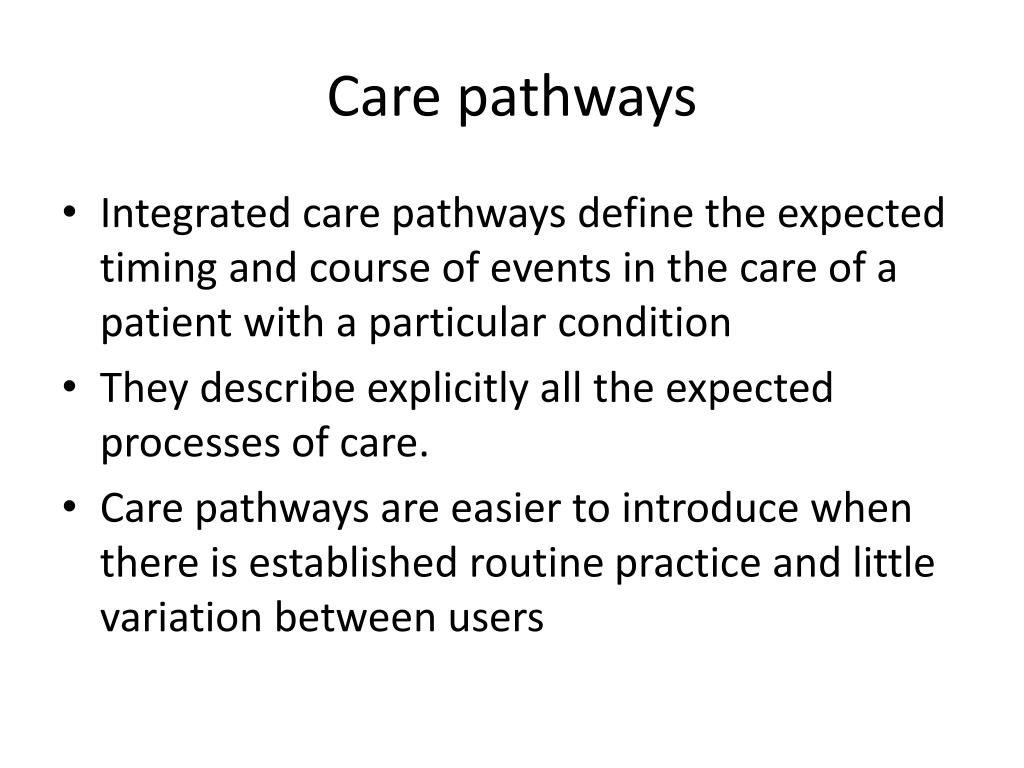 Care pathways

• Integrated care pathways define the expected timing and course of events in the care of a patient with a particular condition
• They describe explicitly all the expected processes of care.
• Care pathways are easier to introduce when there is established routine practice and little variation between users